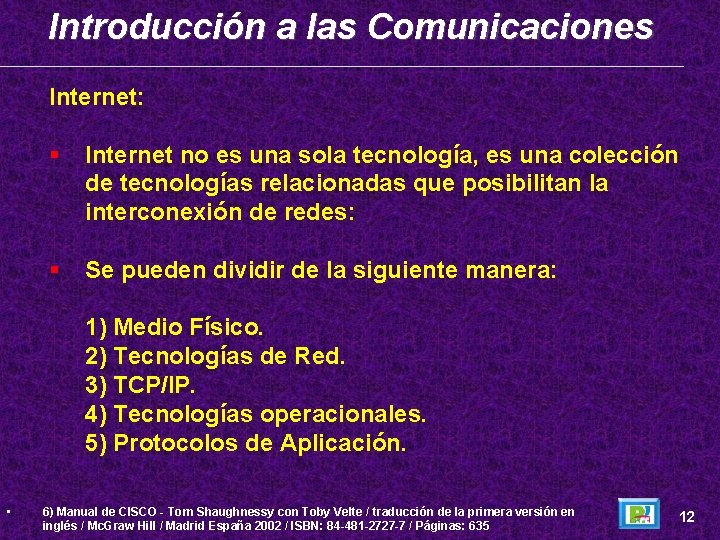 Introducción a las Comunicaciones

Internet:

▪ Internet no es una sola tecnología, es una colección de tecnologías relacionadas que posibilitan la interconexión de redes:

▪ Se pueden dividir de la siguiente manera:

1) Medio Físico.
2) Tecnologías de Red.
3) TCP/IP.
4) Tecnologías operacionales.
5) Protocolos de Aplicación.

▪ 6) Manual de CISCO - Tom Shaughnessy con Toby Velte / traducción de la primera versión en inglés / McGraw Hill / Madrid España 2002 / ISBN: 84-481-2727-7 / Páginas: 635

12